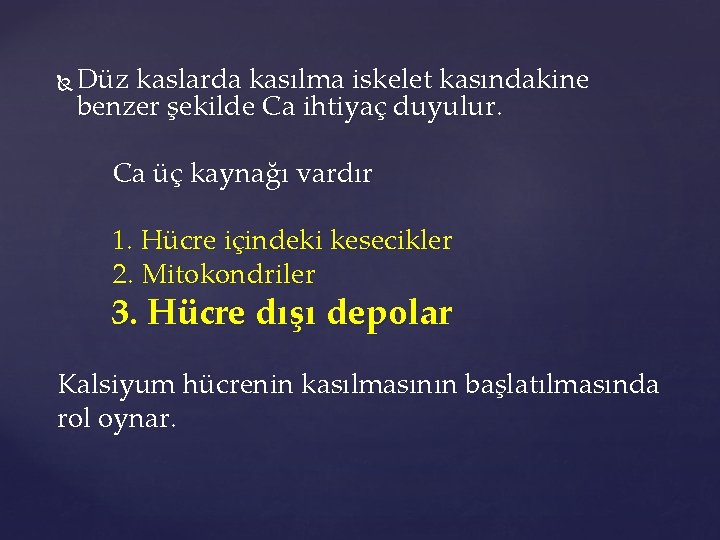 Düz kaslarda kasılma iskelet kasındakine benzer şekilde Ca ihtiyaç duyulur.

Ca üç kaynağı vardır

1. Hücre içindeki kesecikler
2. Mitokondriler
3. Hücre dışı depolar

Kalsiyum hücrenin kasılmasının başlatılmasında rol oynar.